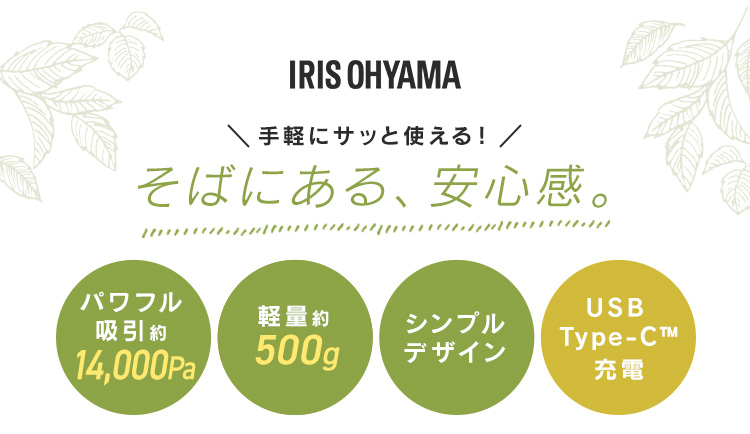 IRIS OHYAMA

＼ 手軽にサッと使える！ ／

そばにある、安心感。

パワフル
吸引約
14,000Pa

軽量約
500g

シンプル
デザイン

USB
Type-C™
充電